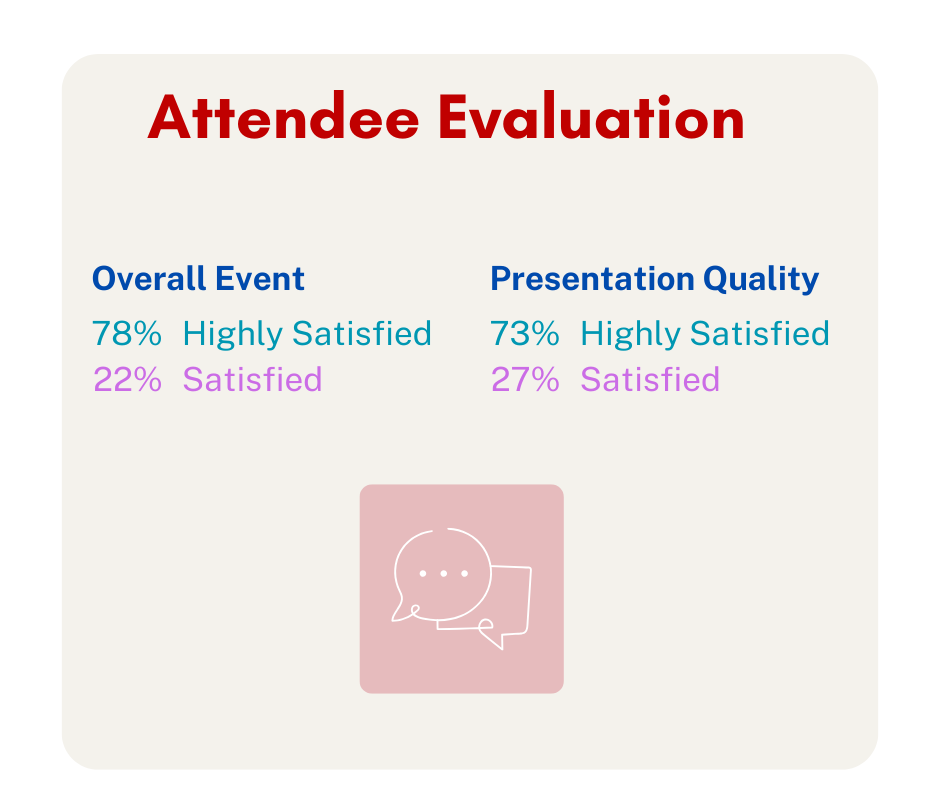 Attendee Evaluation

Overall Event
78% Highly Satisfied
22% Satisfied

Presentation Quality
73% Highly Satisfied
27% Satisfied